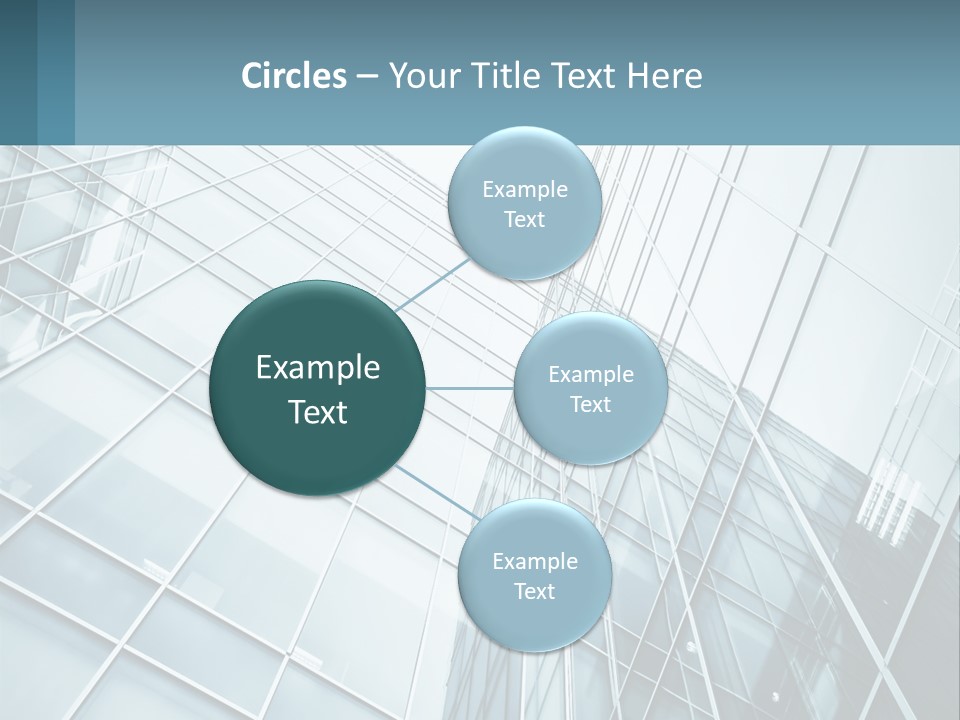 Circles – Your Title Text Here

Example Text

Example Text

Example Text

Example Text